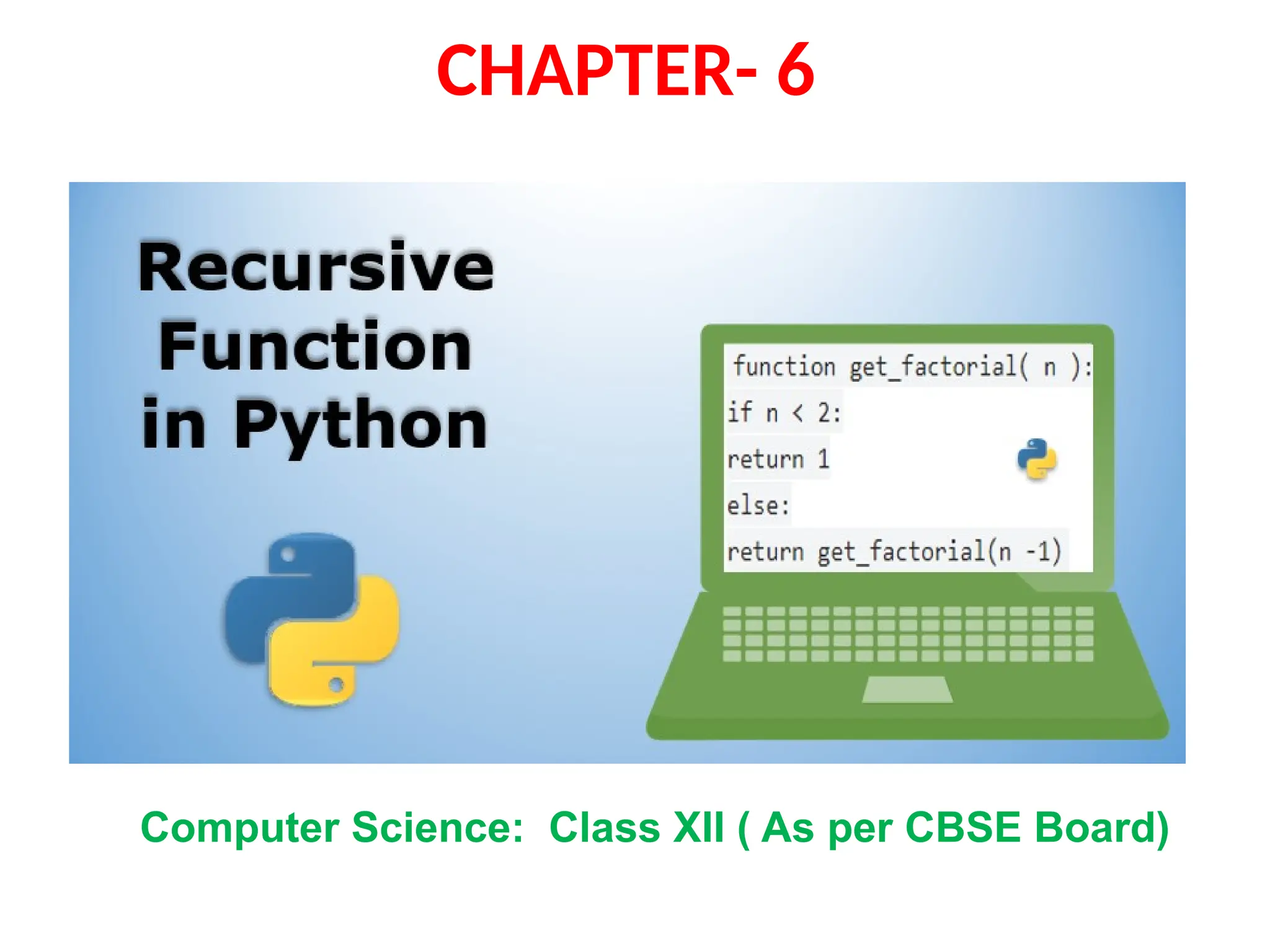 CHAPTER- 6

Recursive Function in Python

function get_factorial( n ):
if n < 2:
return 1
else:
return get_factorial(n -1)

Computer Science: Class XII ( As per CBSE Board)